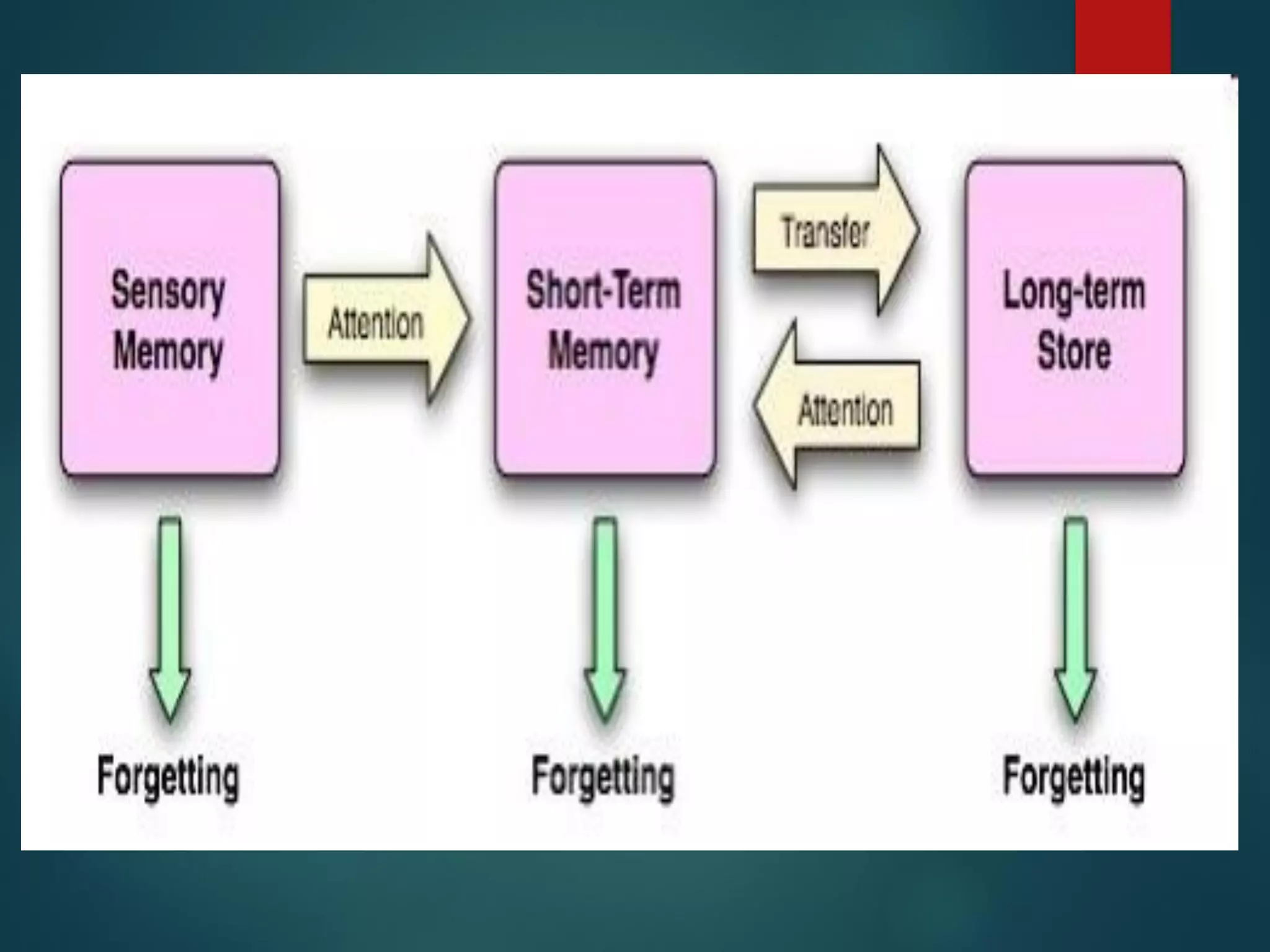 Sensory Memory

Attention

Short-Term Memory

Transfer

Attention

Long-term Store

Forgetting

Forgetting

Forgetting